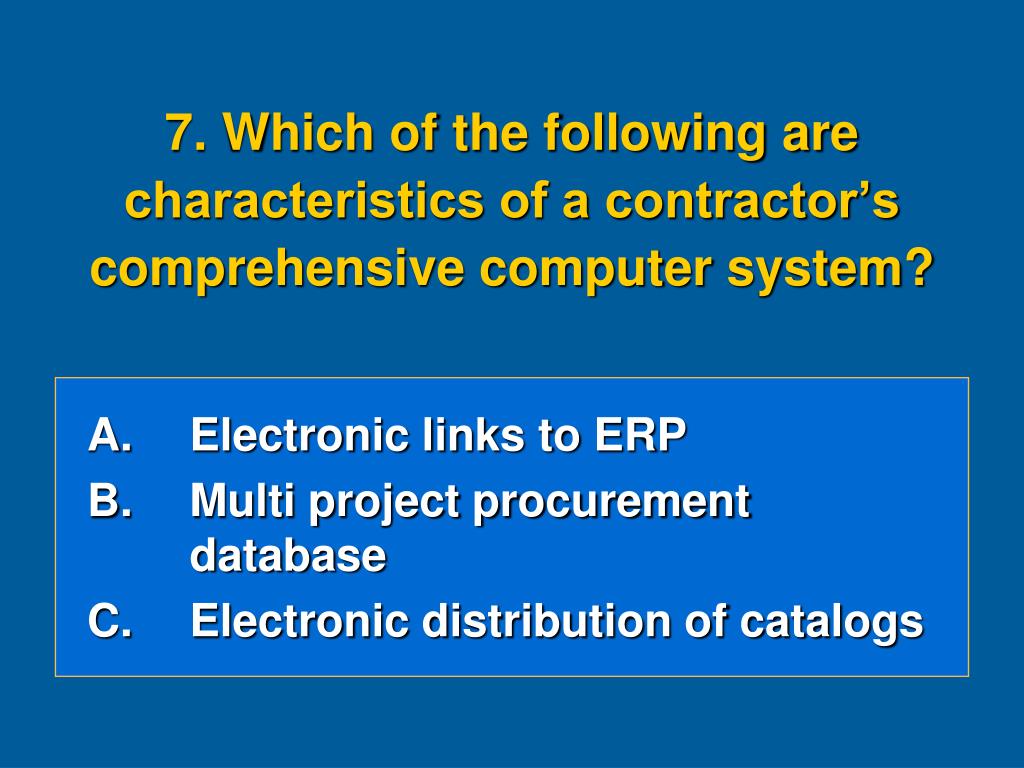 7. Which of the following are characteristics of a contractor’s comprehensive computer system?

A. Electronic links to ERP
B. Multi project procurement database
C. Electronic distribution of catalogs